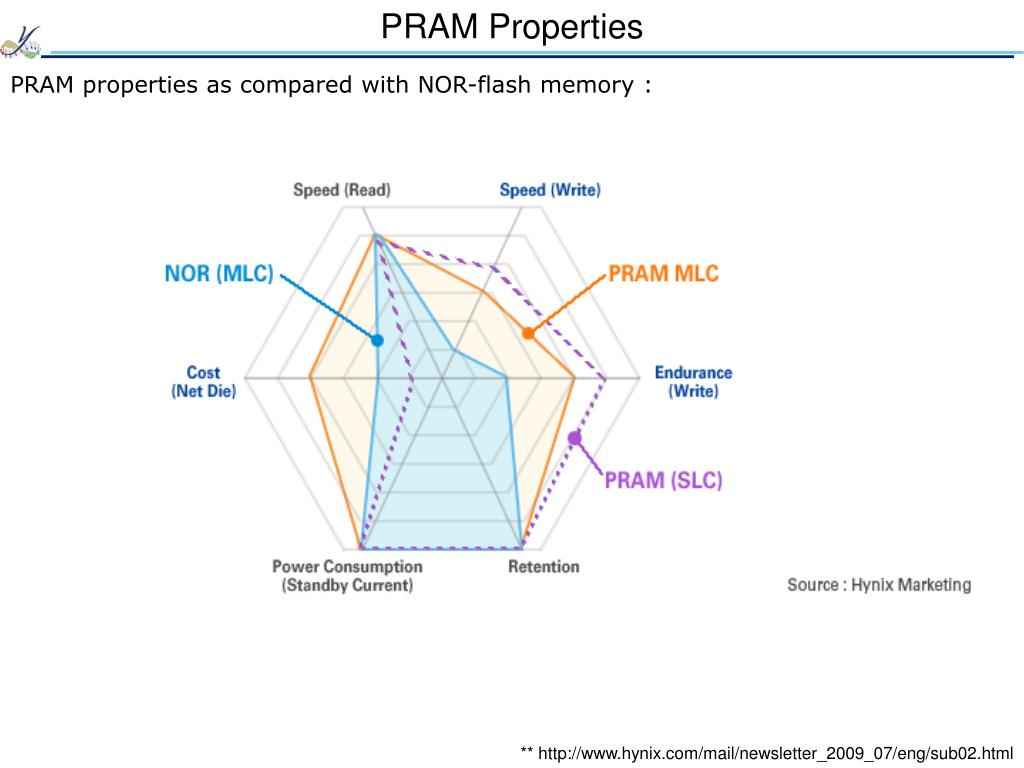 PRAM Properties

PRAM properties as compared with NOR-flash memory :

Speed (Read)

Speed (Write)

NOR (MLC)

PRAM MLC

Cost (Net Die)

Endurance (Write)

PRAM (SLC)

Power Consumption (Standby Current)

Retention

Source : Hynix Marketing

** http://www.hynix.com/mail/newsletter_2009_07/eng/sub02.html